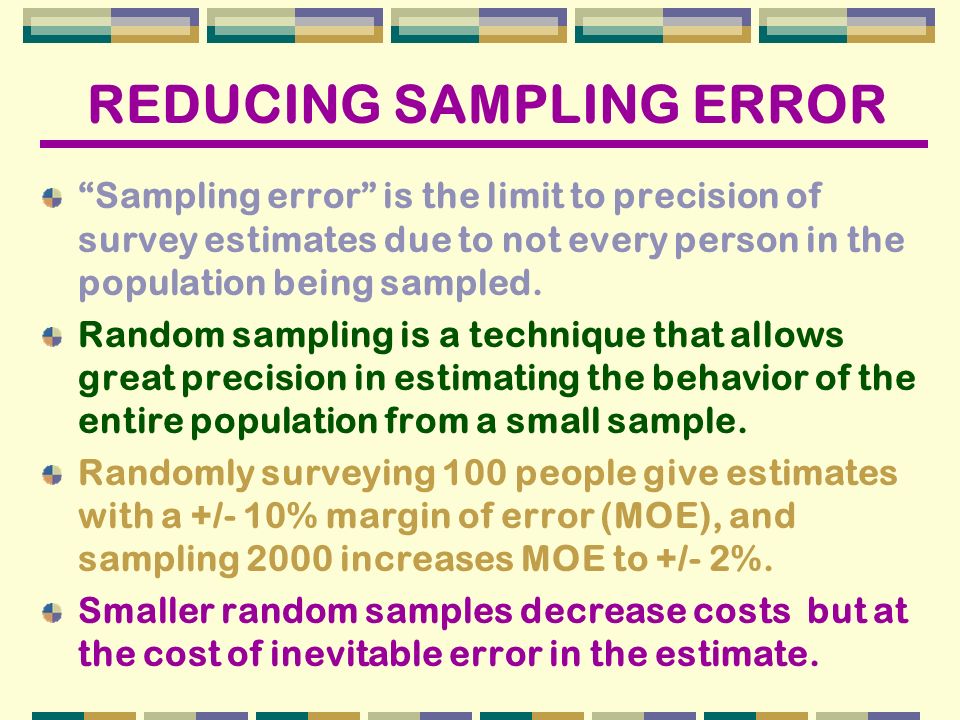 REDUCING SAMPLING ERROR

“Sampling error” is the limit to precision of survey estimates due to not every person in the population being sampled.

Random sampling is a technique that allows great precision in estimating the behavior of the entire population from a small sample.

Randomly surveying 100 people give estimates with a +/- 10% margin of error (MOE), and sampling 2000 increases MOE to +/- 2%.

Smaller random samples decrease costs but at the cost of inevitable error in the estimate.